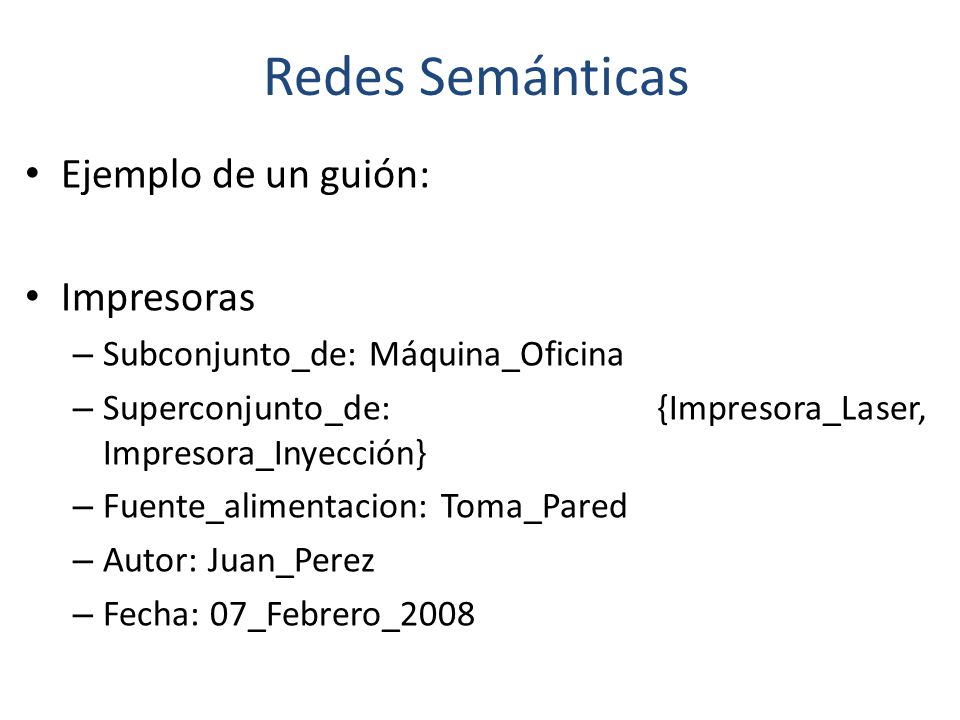 Redes Semánticas

• Ejemplo de un guión:

• Impresoras
– Subconjunto_de: Máquina_Oficina
– Superconjunto_de: {Impresora_Laser, Impresora_Inyección}
– Fuente_alimentacion: Toma_Pared
– Autor: Juan_Perez
– Fecha: 07_Febrero_2008